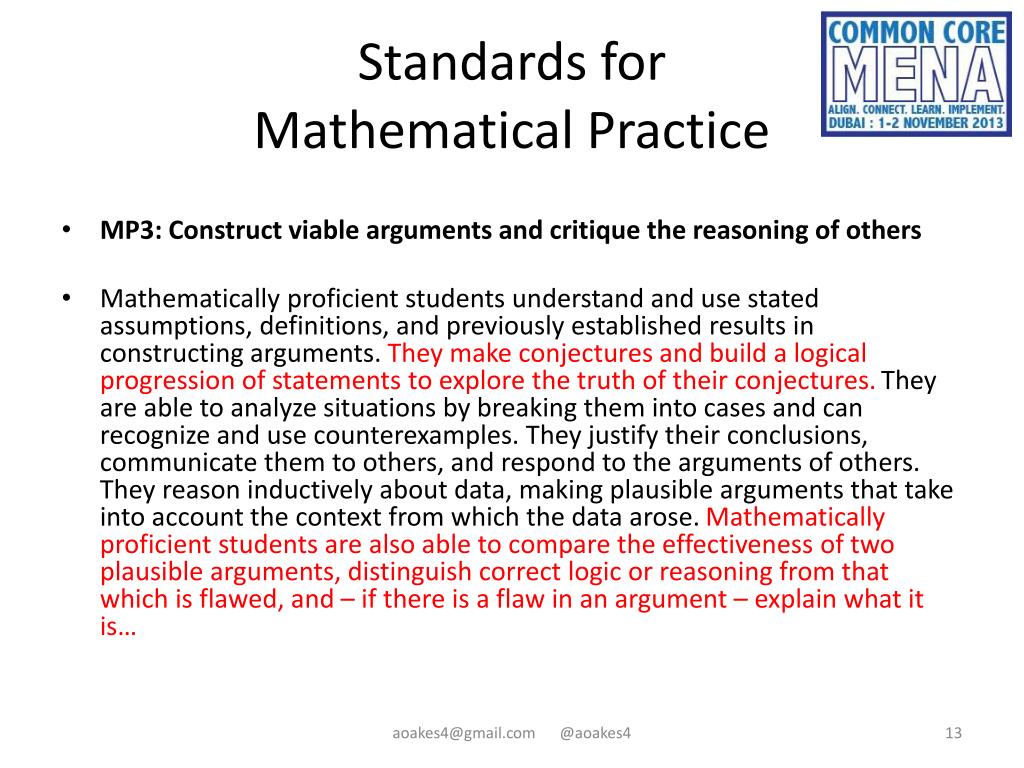 Standards for Mathematical Practice

COMMON CORE
MENA
ALIGN. CONNECT. LEARN. IMPLEMENT.
DUBAI : 1-2 NOVEMBER 2013

• MP3: Construct viable arguments and critique the reasoning of others

• Mathematically proficient students understand and use stated assumptions, definitions, and previously established results in constructing arguments. They make conjectures and build a logical progression of statements to explore the truth of their conjectures. They are able to analyze situations by breaking them into cases and can recognize and use counterexamples. They justify their conclusions, communicate them to others, and respond to the arguments of others. They reason inductively about data, making plausible arguments that take into account the context from which the data arose. Mathematically proficient students are also able to compare the effectiveness of two plausible arguments, distinguish correct logic or reasoning from that which is flawed, and – if there is a flaw in an argument – explain what it is…

aoakes4@gmail.com @aoakes4

13